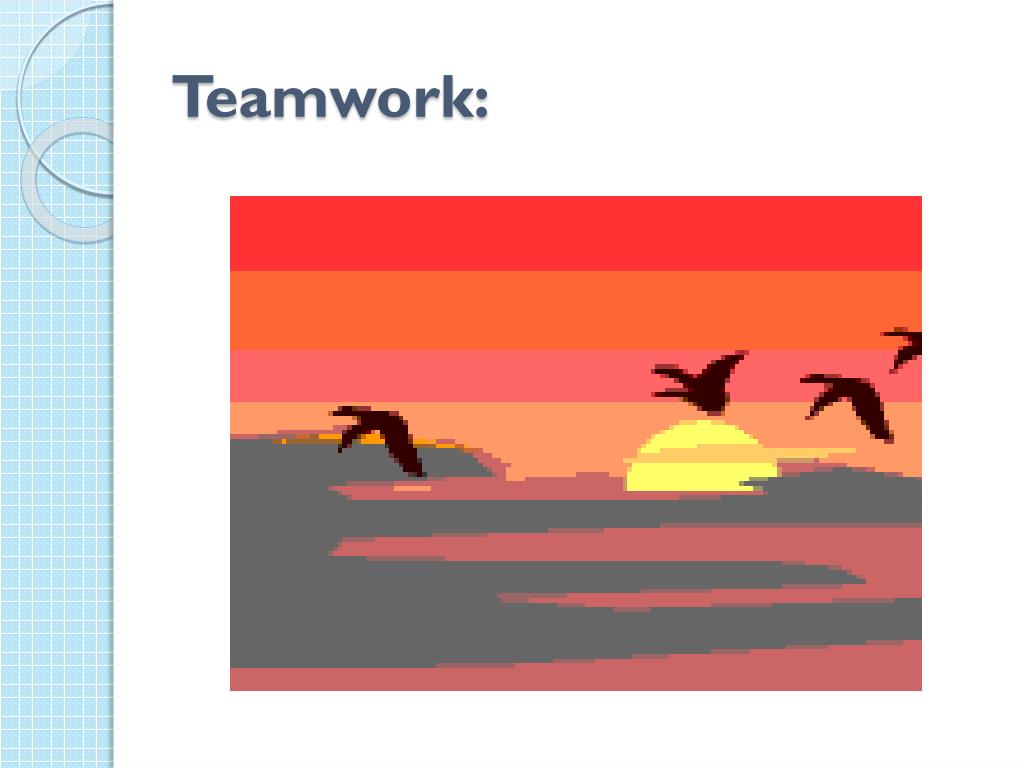 Teamwork: